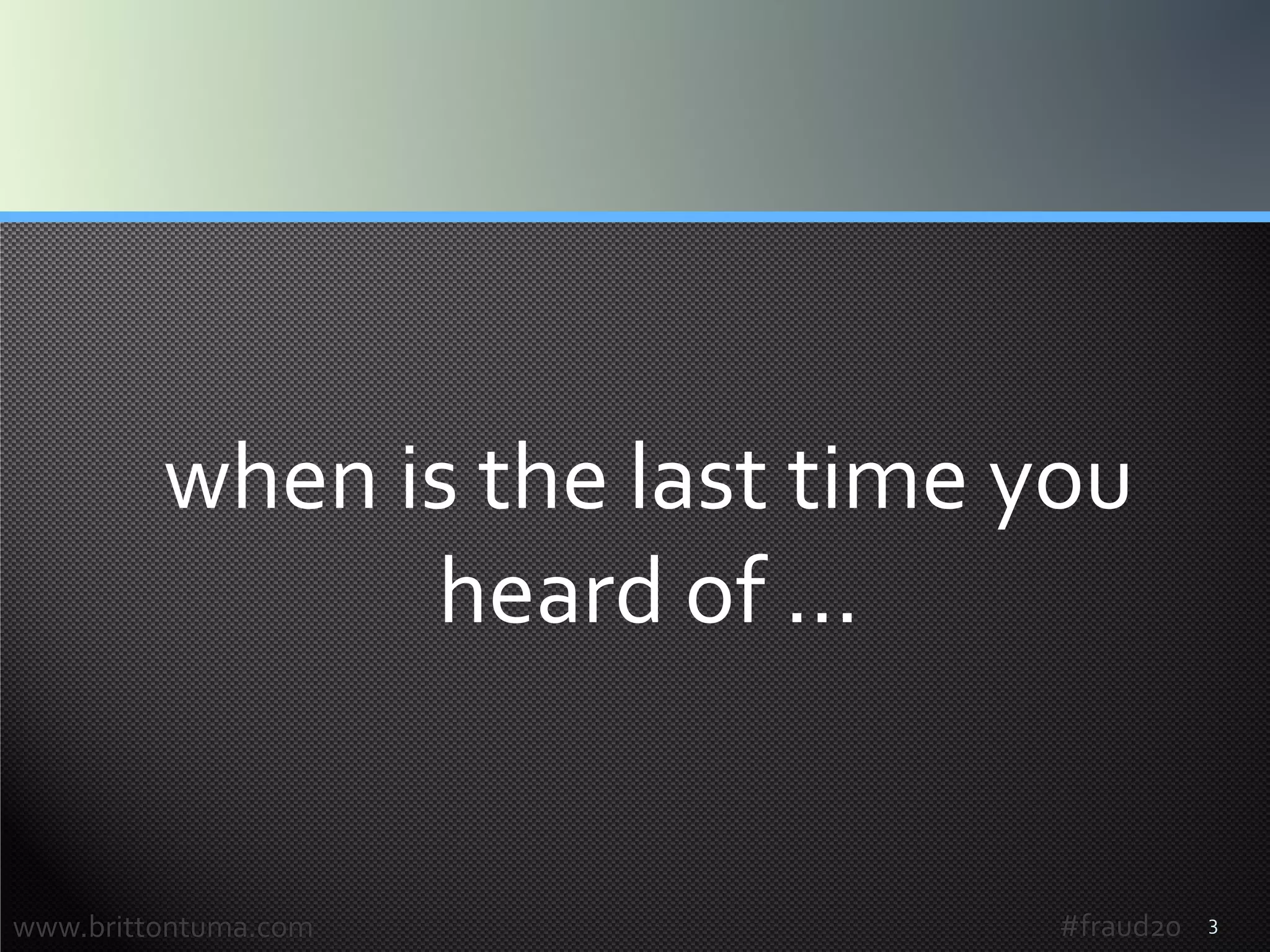 when is the last time you heard of …

www.brittontuma.com

#fraud20

3